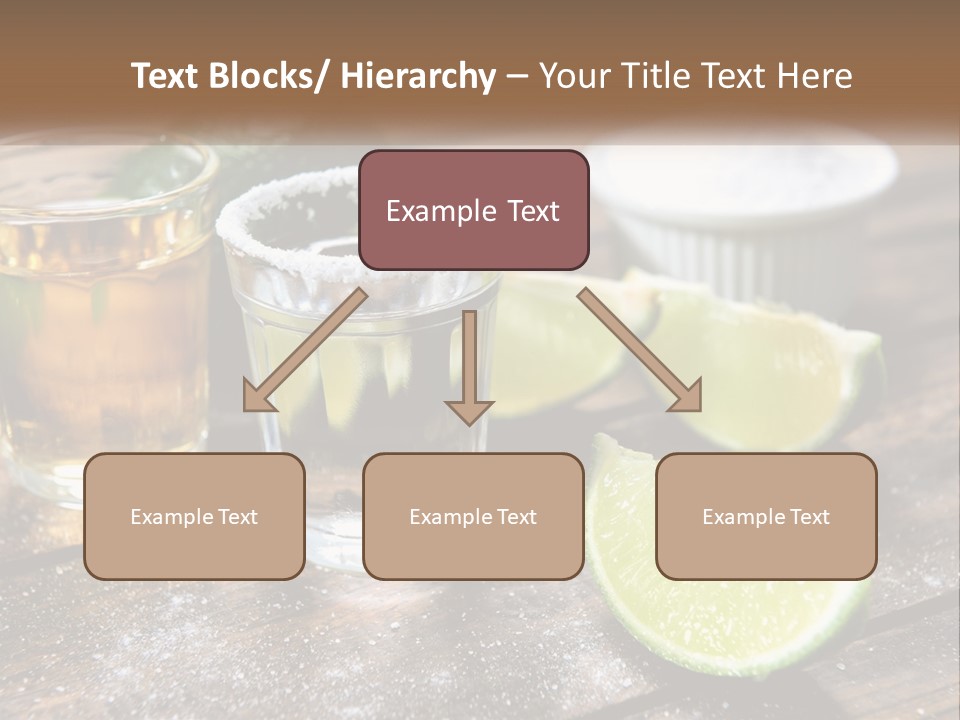 Text Blocks/ Hierarchy – Your Title Text Here

Example Text

Example Text

Example Text

Example Text